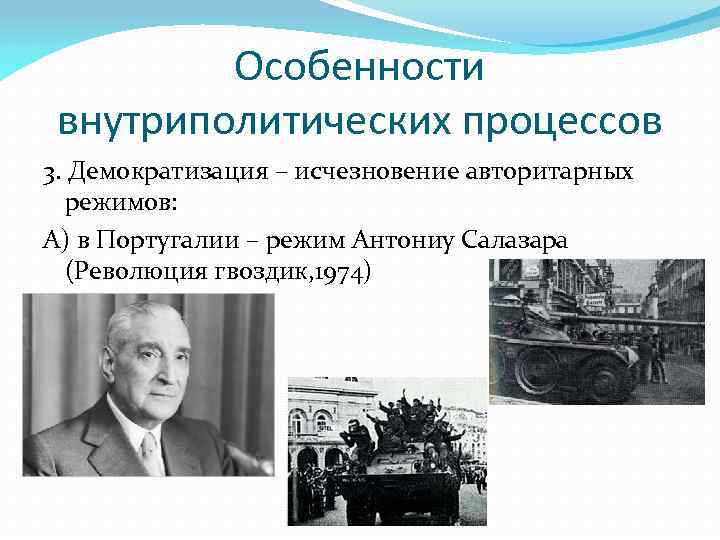 Особенности внутриполитических процессов

3. Демократизация – исчезновение авторитарных режимов:

А) в Португалии – режим Антониу Салазара (Революция гвоздик,1974)